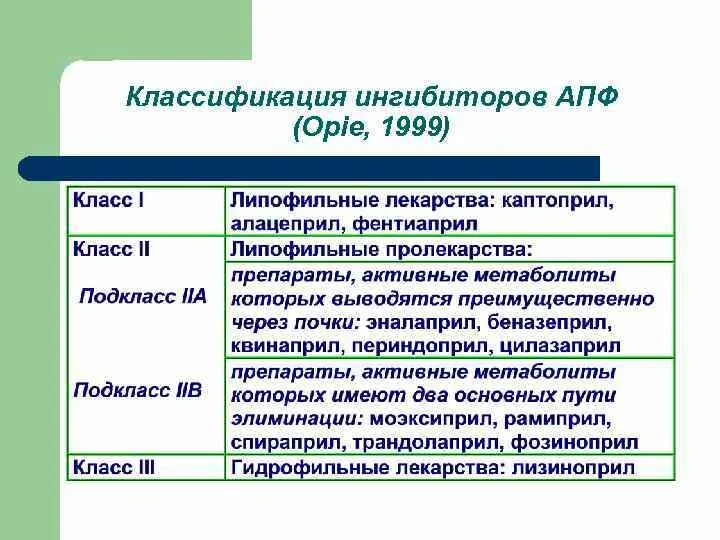 Классификация ингибиторов АПФ (Opie, 1999)

| | |
|---|---|
| Класс I | Липофильные лекарства: каптоприл, алацеприл, фентиаприл |
| Класс II | Липофильные пролекарства: |
| Подкласс IIA | препараты, активные метаболиты которых выводятся преимущественно через почки: эналаприл, беназеприл, квинаприл, периндоприл, цилазаприл |
| Подкласс IIB | препараты, активные метаболиты которых имеют два основных пути элиминации: моэксиприл, рамиприл, спираприл, трандолаприл, фозиноприл |
| Класс III | Гидрофильные лекарства: лизиноприл |